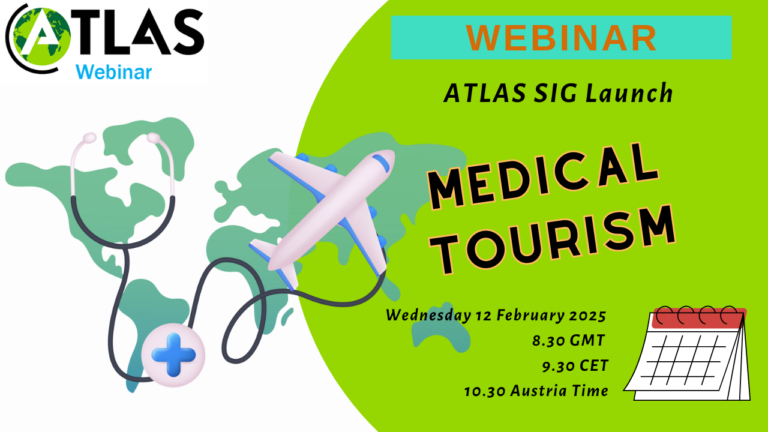 ATLAS
Webinar

WEBINAR

ATLAS SIG Launch

MEDICAL TOURISM

Wednesday 12 February 2025
8.30 GMT
9.30 CET
10.30 Austria Time